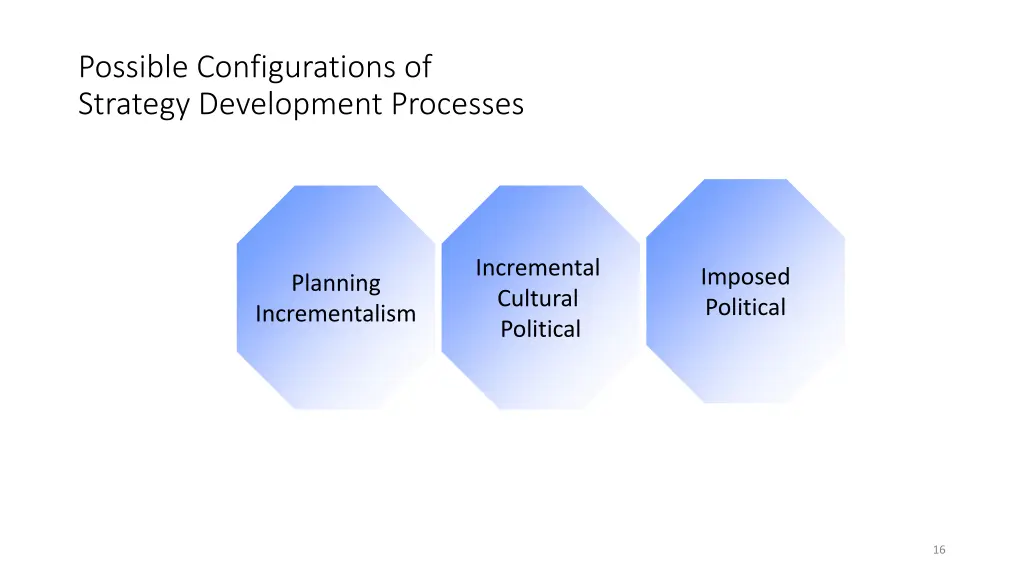 Possible Configurations of
Strategy Development Processes

Planning
Incrementalism

Incremental
Cultural
Political

Imposed
Political

16